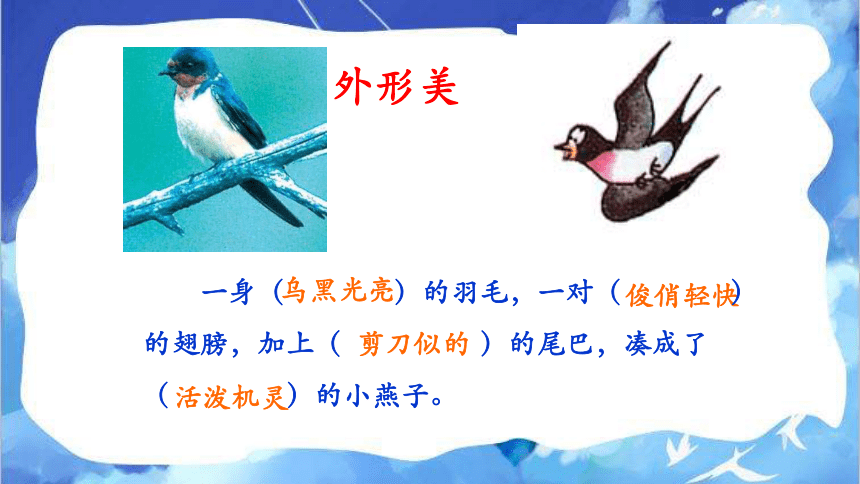 外形美

一身（乌黑光亮）的羽毛，一对（俊俏轻快）的翅膀，加上（ 剪刀似的 ）的尾巴，凑成了（活泼机灵）的小燕子。